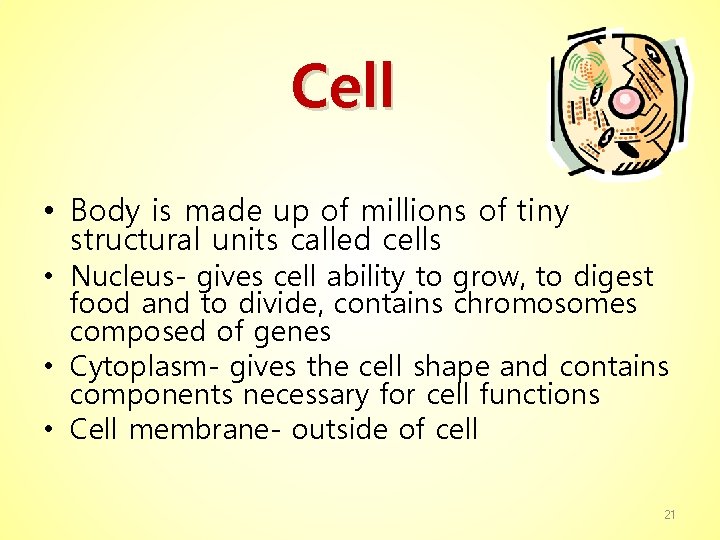 Cell

• Body is made up of millions of tiny structural units called cells
• Nucleus- gives cell ability to grow, to digest food and to divide, contains chromosomes composed of genes
• Cytoplasm- gives the cell shape and contains components necessary for cell functions
• Cell membrane- outside of cell

21